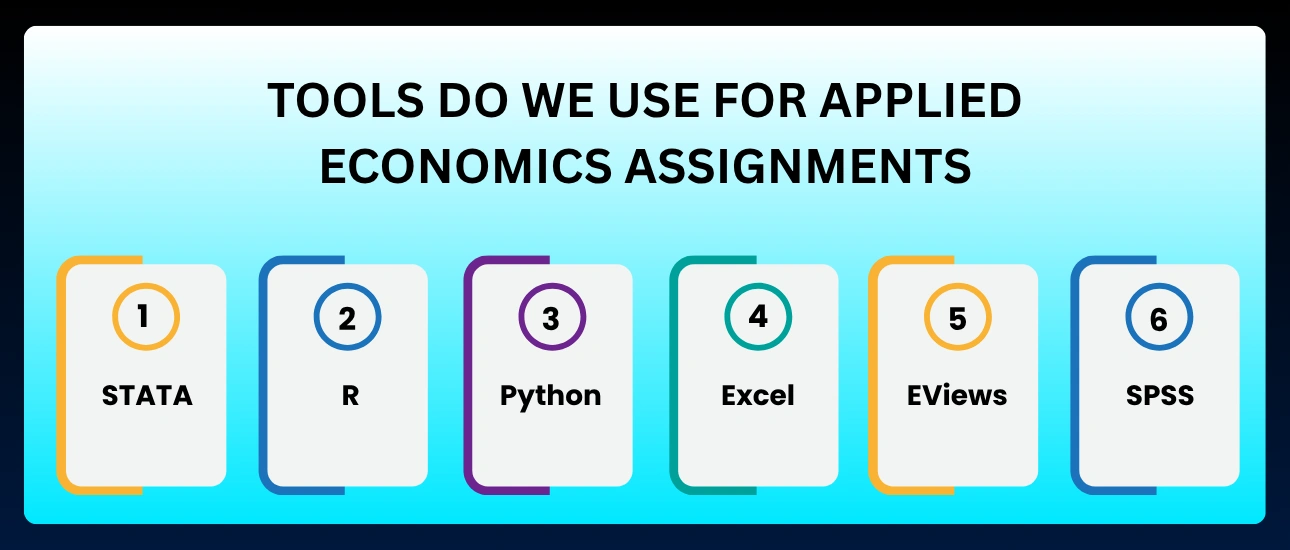 TOOLS DO WE USE FOR APPLIED ECONOMICS ASSIGNMENTS

1
STATA

2
R

3
Python

4
Excel

5
EViews

6
SPSS